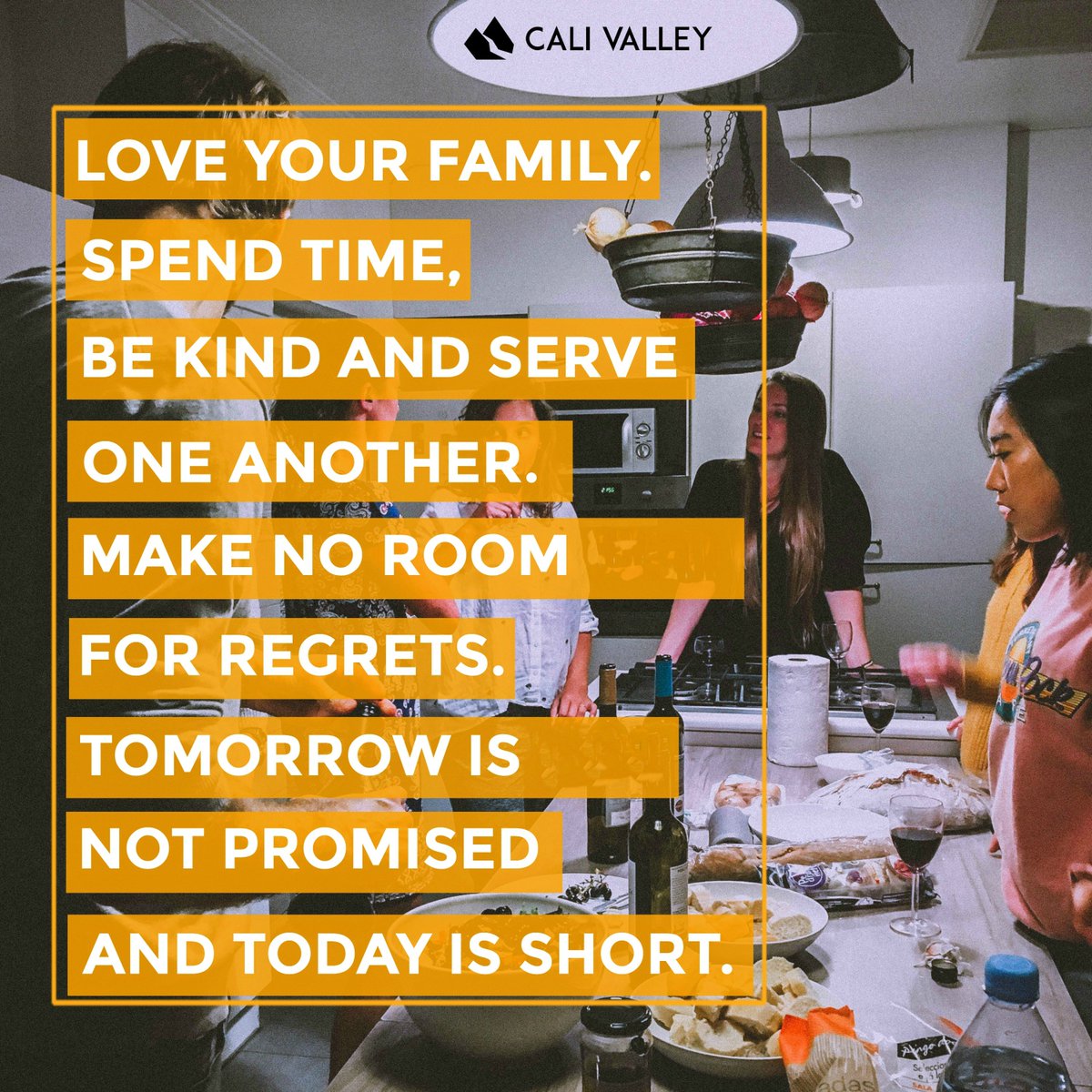 CALI VALLEY

LOVE YOUR FAMILY. SPEND TIME, BE KIND AND SERVE ONE ANOTHER. MAKE NO ROOM FOR REGRETS. TOMORROW IS NOT PROMISED AND TODAY IS SHORT.